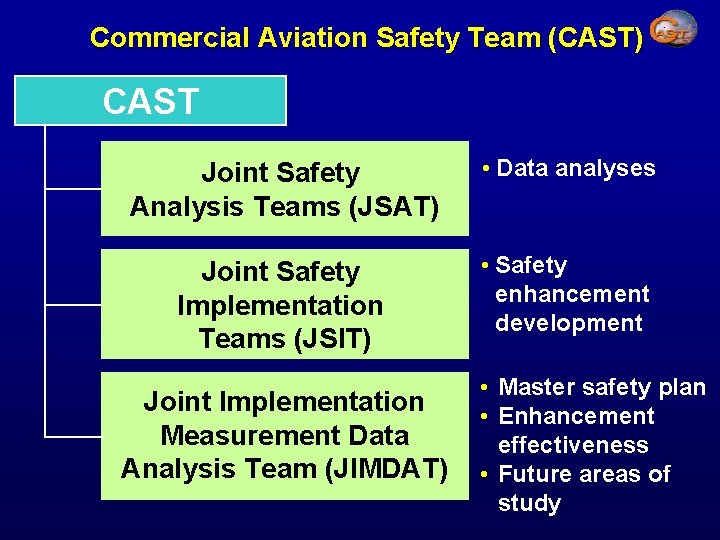 Commercial Aviation Safety Team (CAST)

CAST

CAST

Joint Safety Analysis Teams (JSAT)

• Data analyses

Joint Safety Implementation Teams (JSIT)

• Safety enhancement development

Joint Implementation Measurement Data Analysis Team (JIMDAT)

• Master safety plan
• Enhancement effectiveness
• Future areas of study